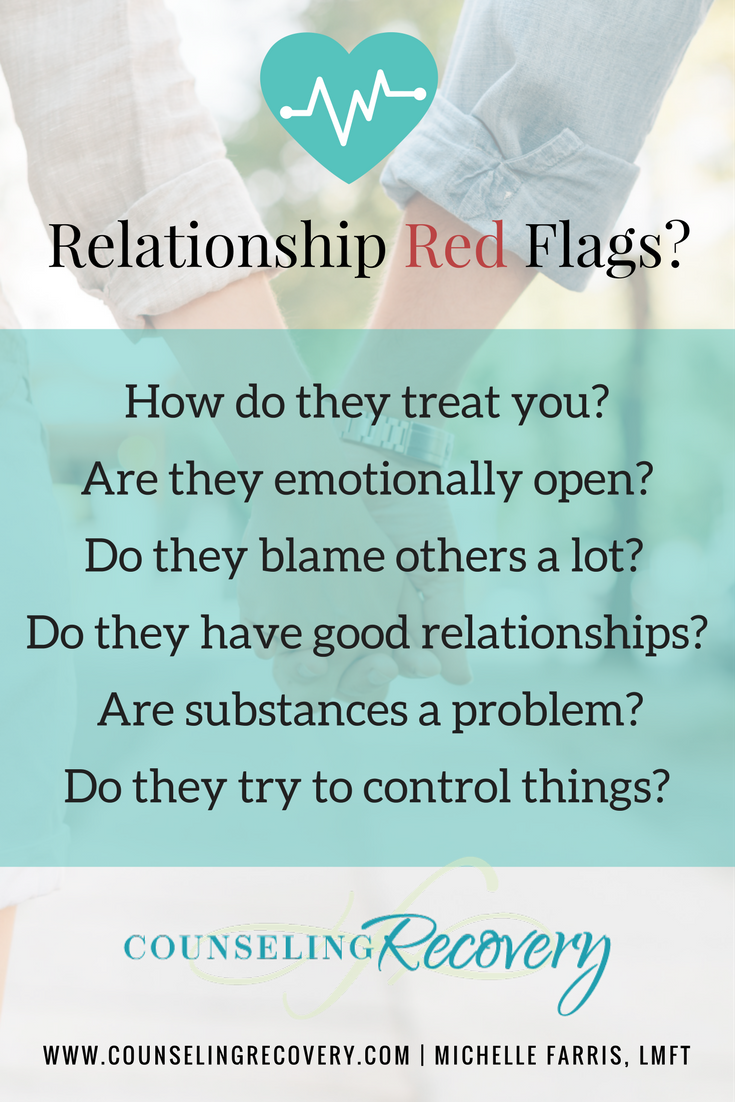 Relationship Red Flags?

How do they treat you?
Are they emotionally open?
Do they blame others a lot?
Do they have good relationships?
Are substances a problem?
Do they try to control things?

COUNSELING Recovery

WWW.COUNSELINGRECOVERY.COM | MICHELLE FARRIS, LMFT